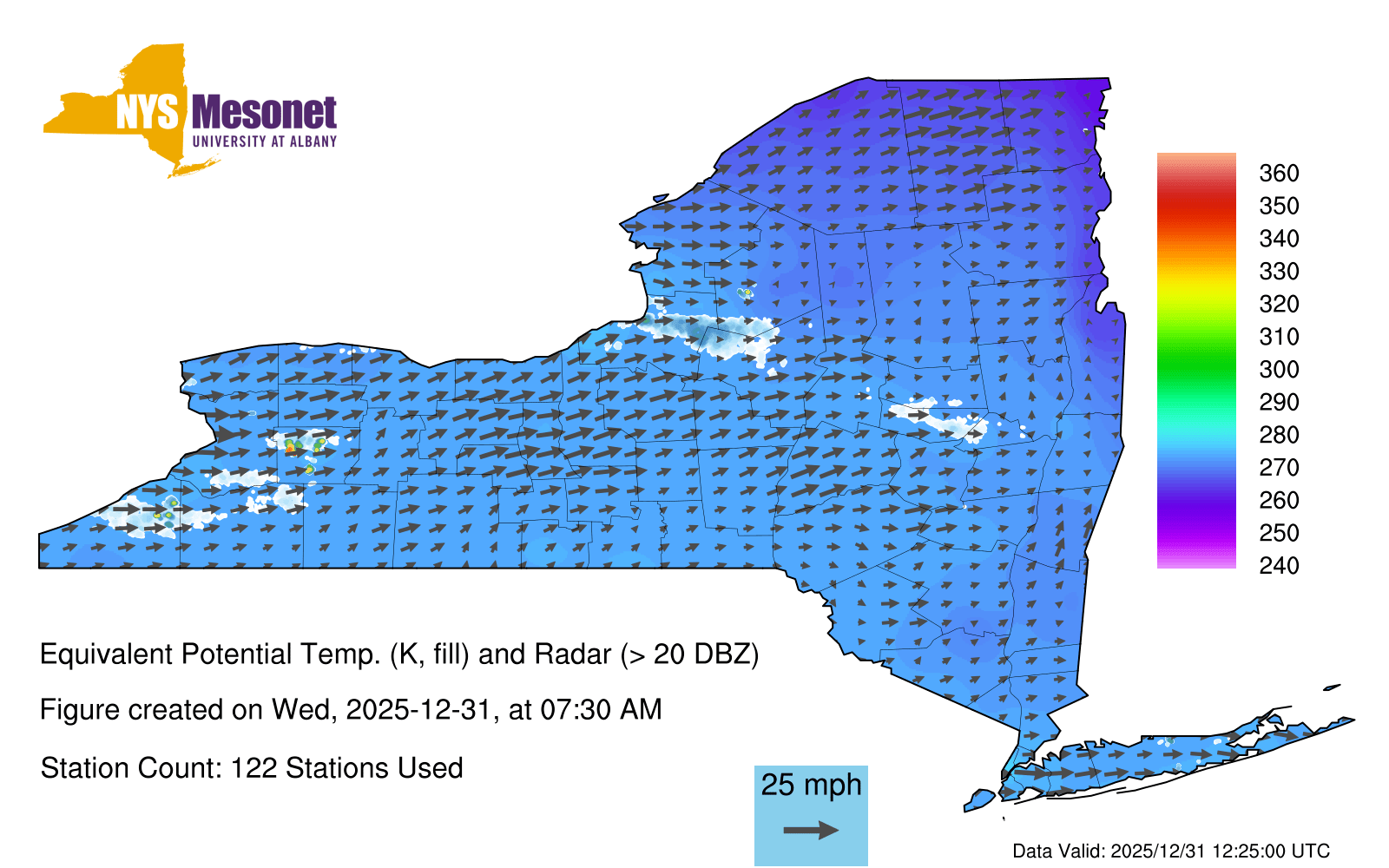 NYS Mesonet
UNIVERSITY AT ALBANY

360
350
340
330
320
310
300
290
280
270
260
250
240

Equivalent Potential Temp. (K, fill) and Radar (> 20 DBZ)

Figure created on Wed, 2025-12-31, at 07:30 AM

Station Count: 122 Stations Used

25 mph

Data Valid: 2025/12/31 12:25:00 UTC